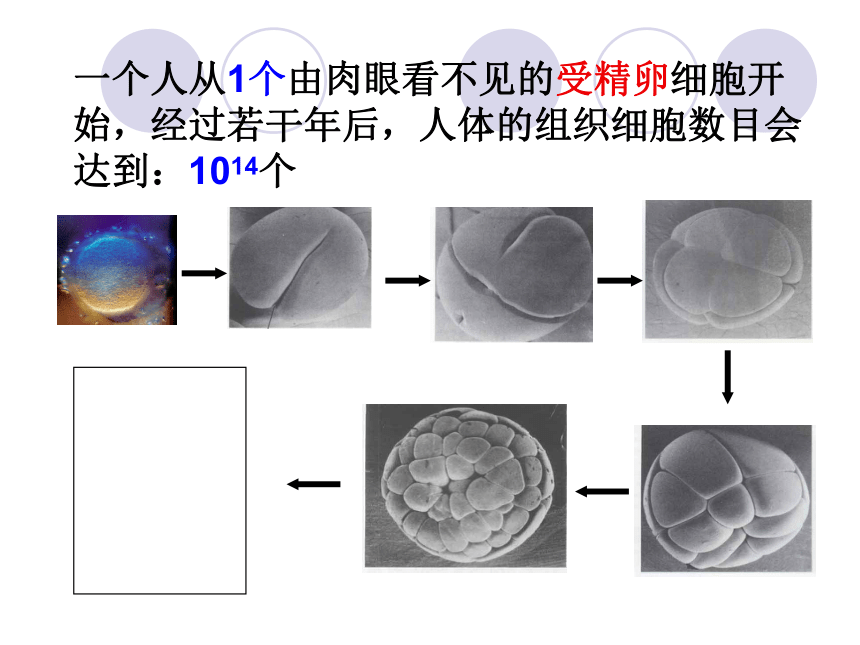 一个人从1个由肉眼看不见的受精卵细胞开始，经过若干年后，人体的组织细胞数目会达到：$10^{14}$个